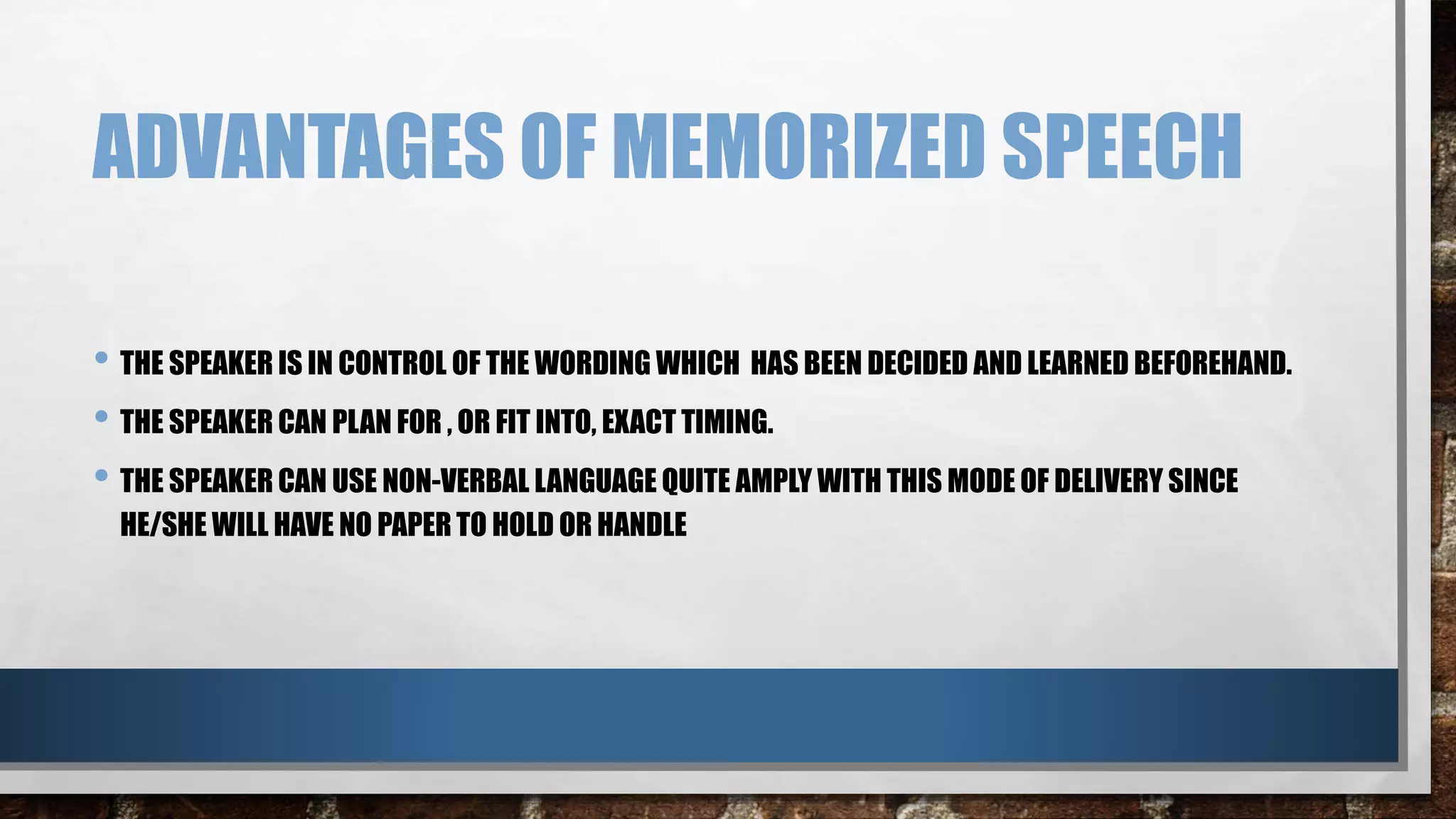 ADVANTAGES OF MEMORIZED SPEECH

• THE SPEAKER IS IN CONTROL OF THE WORDING WHICH HAS BEEN DECIDED AND LEARNED BEFOREHAND.

• THE SPEAKER CAN PLAN FOR , OR FIT INTO, EXACT TIMING.

• THE SPEAKER CAN USE NON-VERBAL LANGUAGE QUITE AMPLY WITH THIS MODE OF DELIVERY SINCE HE/SHE WILL HAVE NO PAPER TO HOLD OR HANDLE